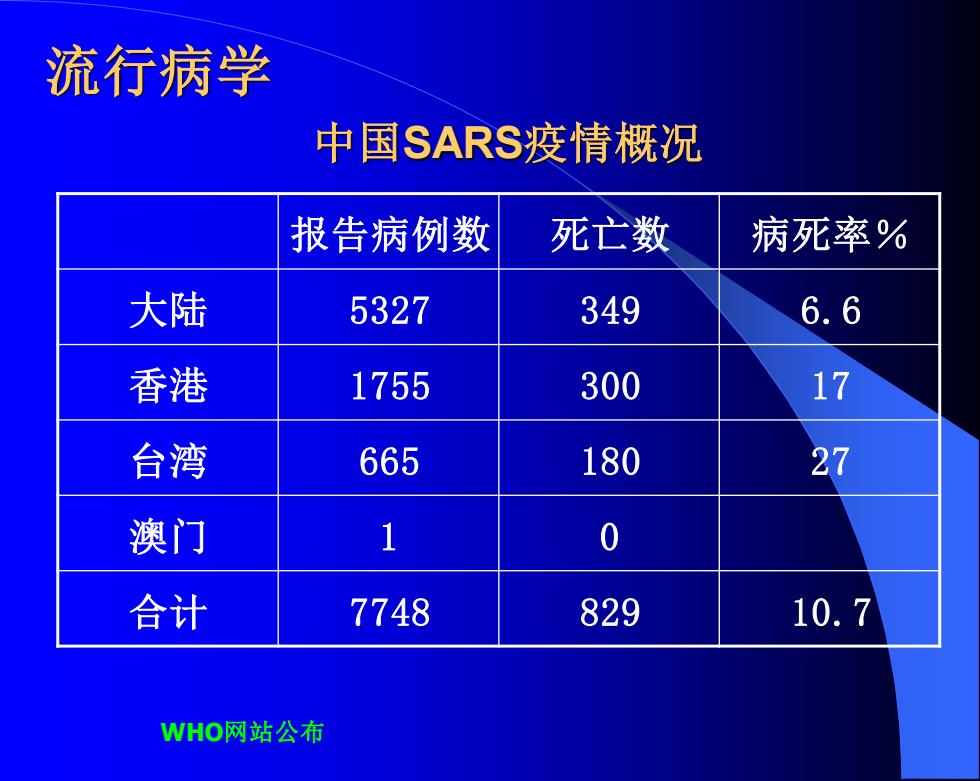 流行病学

中国SARS疫情概况

| | 报告病例数 | 死亡数 | 病死率% |
|---|---|---|---|
| 大陆 | 5327 | 349 | 6.6 |
| 香港 | 1755 | 300 | 17 |
| 台湾 | 665 | 180 | 27 |
| 澳门 | 1 | 0 | |
| 合计 | 7748 | 829 | 10.7 |

WHO网站公布